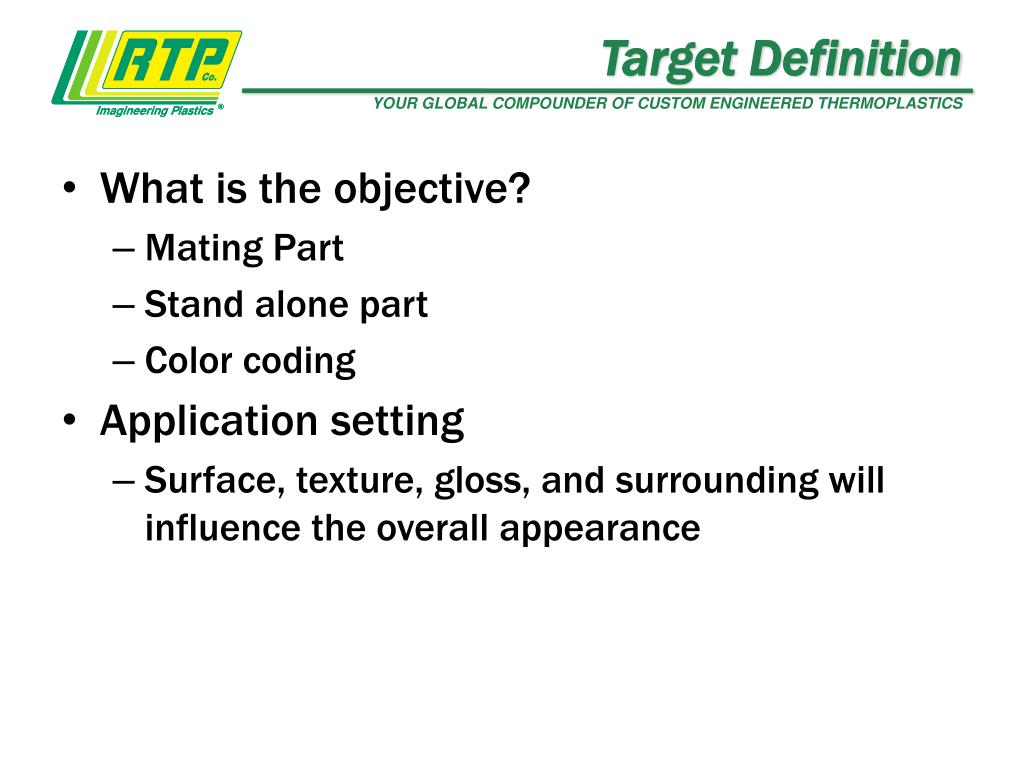 RTP Co.
Imagineering Plastics®

Target Definition

YOUR GLOBAL COMPOUNDER OF CUSTOM ENGINEERED THERMOPLASTICS

• What is the objective?
– Mating Part
– Stand alone part
– Color coding
• Application setting
– Surface, texture, gloss, and surrounding will influence the overall appearance